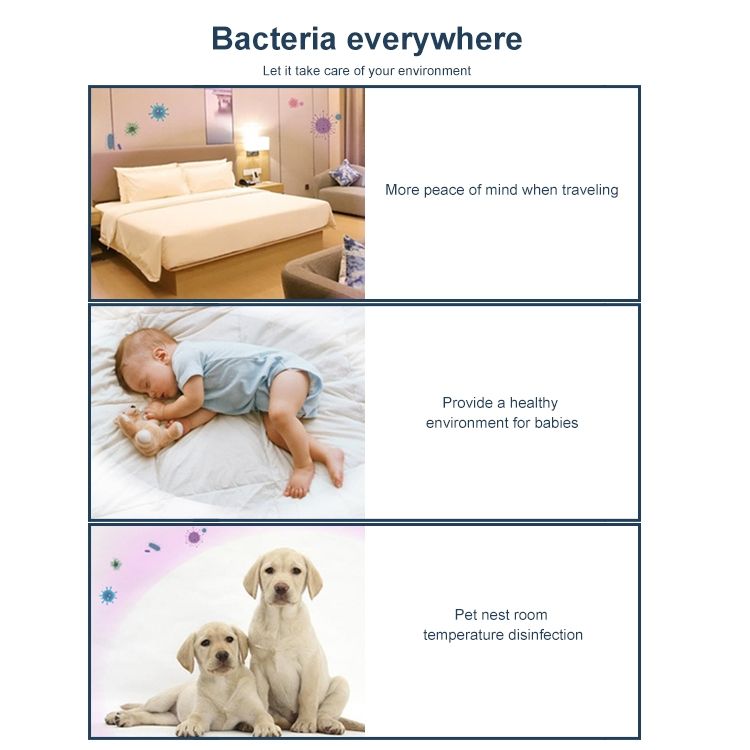 Bacteria everywhere

Let it take care of your environment

More peace of mind when traveling

Provide a healthy environment for babies

Pet nest room temperature disinfection